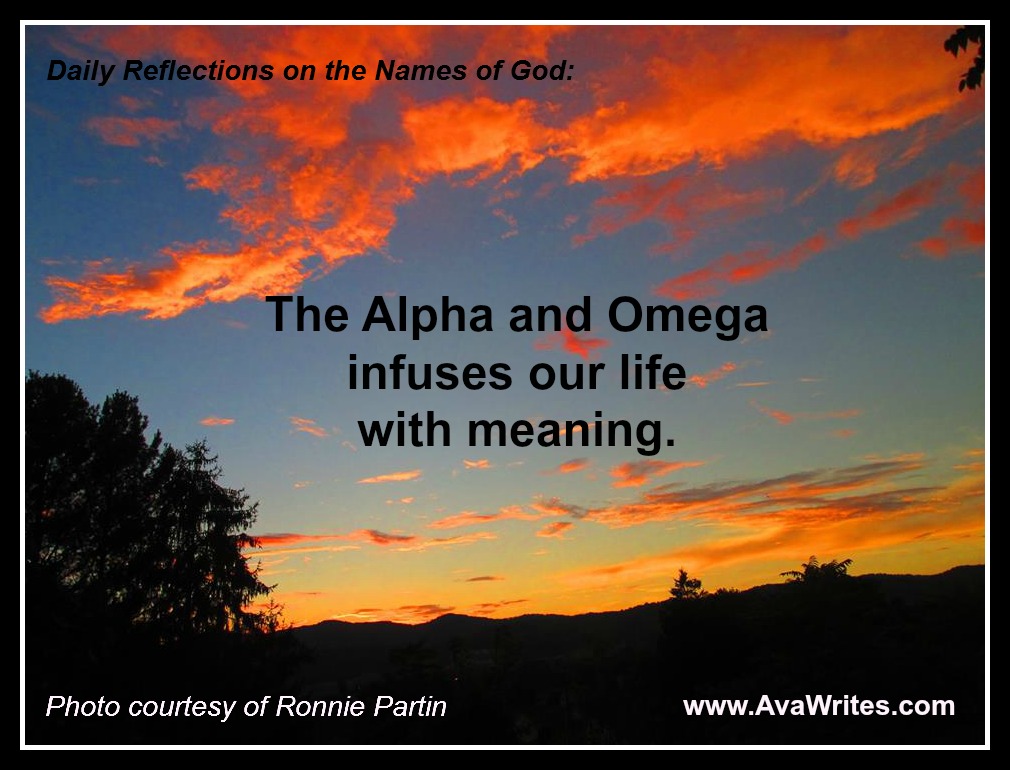 Daily Reflections on the Names of God:

The Alpha and Omega infuses our life with meaning.

Photo courtesy of Ronnie Partin

www.AvaWrites.com